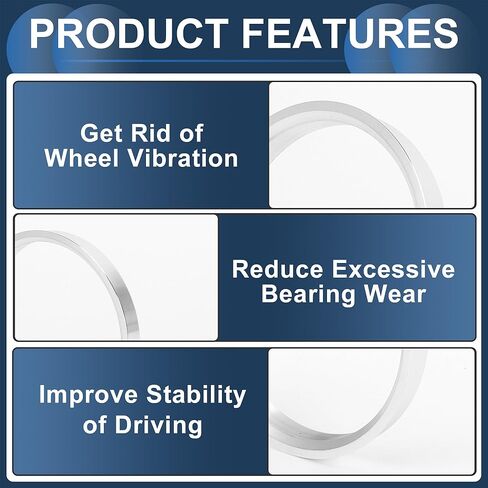 PRODUCT FEATURES

Get Rid of Wheel Vibration

Reduce Excessive Bearing Wear

Improve Stability of Driving